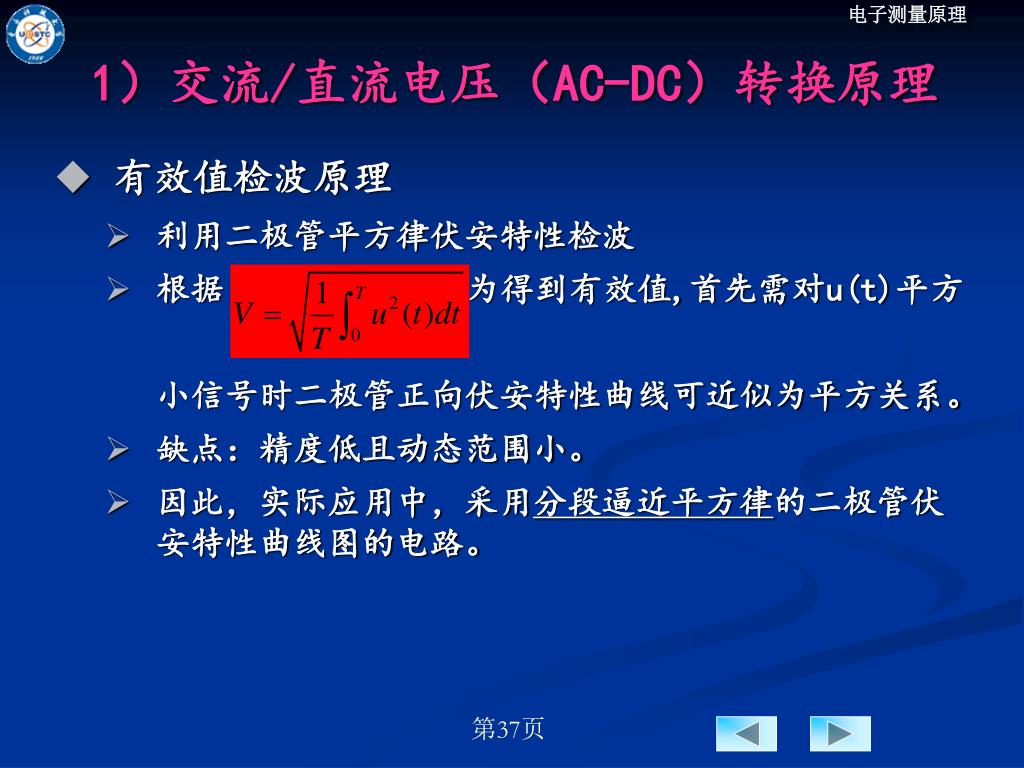 电子测量原理

1）交流/直流电压（AC-DC）转换原理

◆ 有效值检波原理

➢ 利用二极管平方律伏安特性检波

➢ 根据 $V=\sqrt{\frac{1}{T}\int_0^T u^2(t)dt}$ 为得到有效值，首先需对u(t)平方

小信号时二极管正向伏安特性曲线可近似为平方关系。

➢ 缺点：精度低且动态范围小。

➢ 因此，实际应用中，采用分段逼近平方律的二极管伏安特性曲线图的电路。

第37页